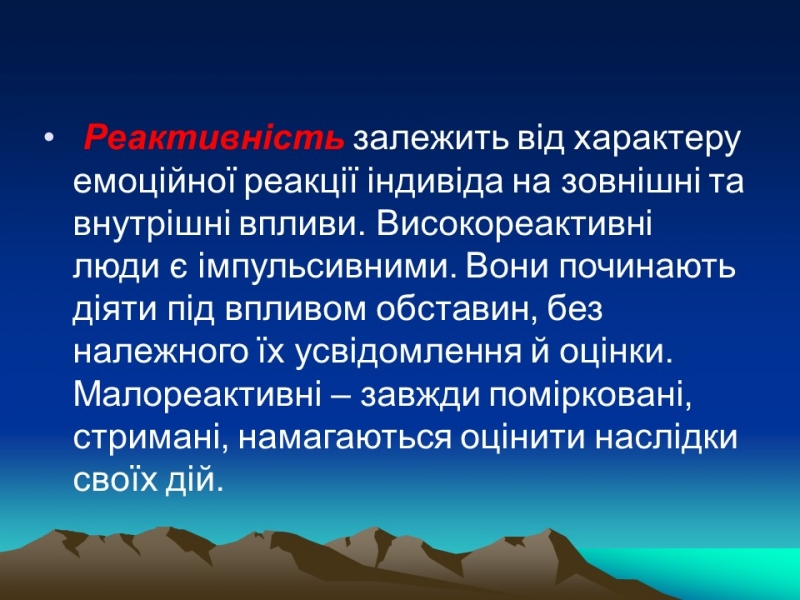 • Реактивність залежить від характеру емоційної реакції індивіда на зовнішні та внутрішні впливи. Високореактивні люди є імпульсивними. Вони починають діяти під впливом обставин, без належного їх усвідомлення й оцінки. Малореактивні – завжди помірковані, стримані, намагаються оцінити наслідки своїх дій.